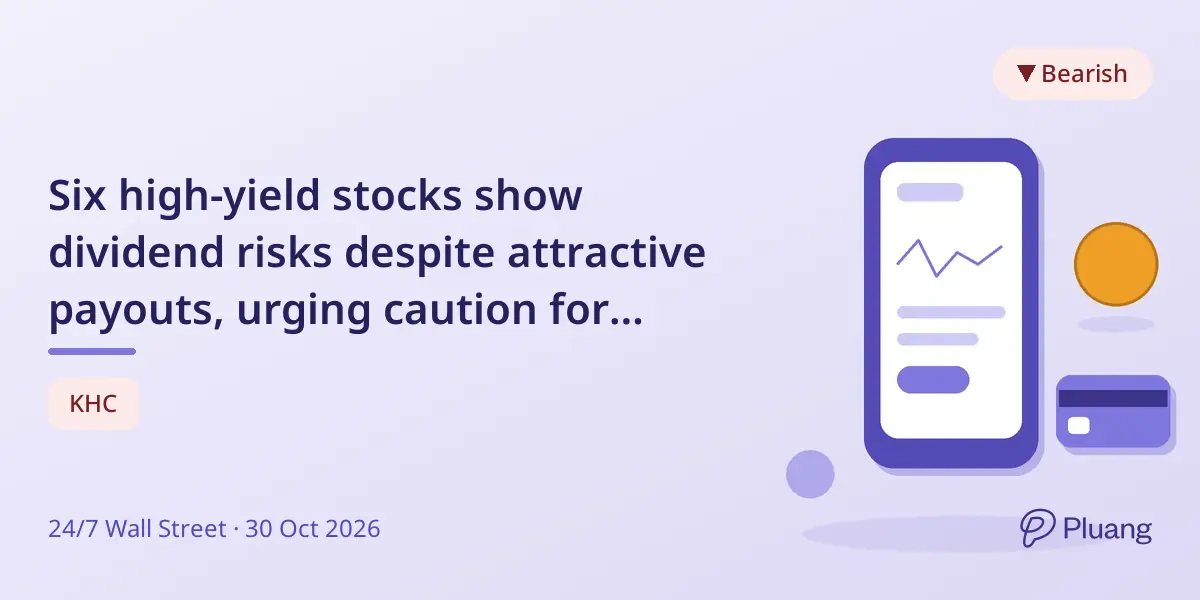 ▼ Bearish

Six high-yield stocks show dividend risks despite attractive payouts, urging caution for...

KHC

24/7 Wall Street · 30 Oct 2026

Pluang